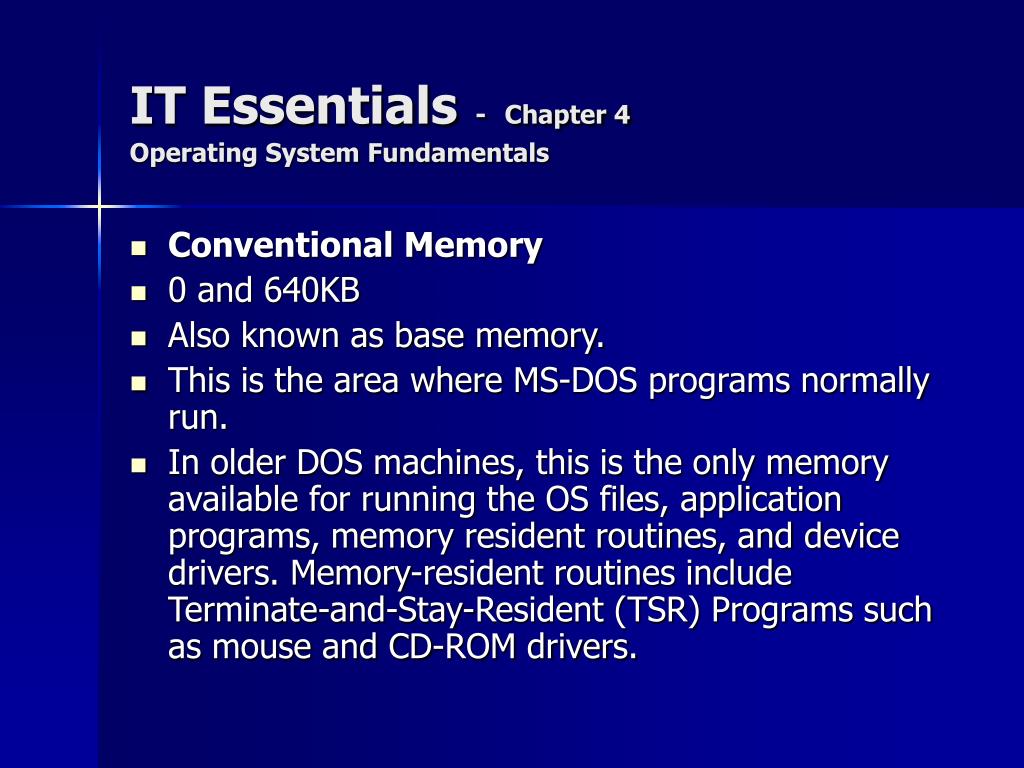 IT Essentials - Chapter 4
Operating System Fundamentals

- Conventional Memory
- 0 and 640KB
- Also known as base memory.
- This is the area where MS-DOS programs normally run.
- In older DOS machines, this is the only memory available for running the OS files, application programs, memory resident routines, and device drivers. Memory-resident routines include Terminate-and-Stay-Resident (TSR) Programs such as mouse and CD-ROM drivers.